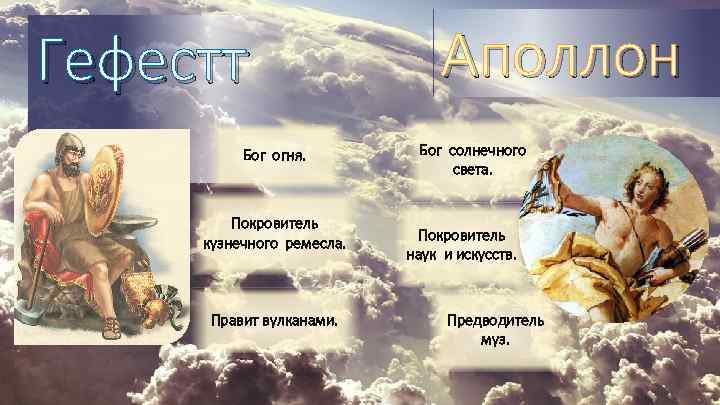 Гефестт

Бог огня.

Покровитель кузнечного ремесла.

Правит вулканами.

Аполлон

Бог солнечного света.

Покровитель наук и искусств.

Предводитель муз.